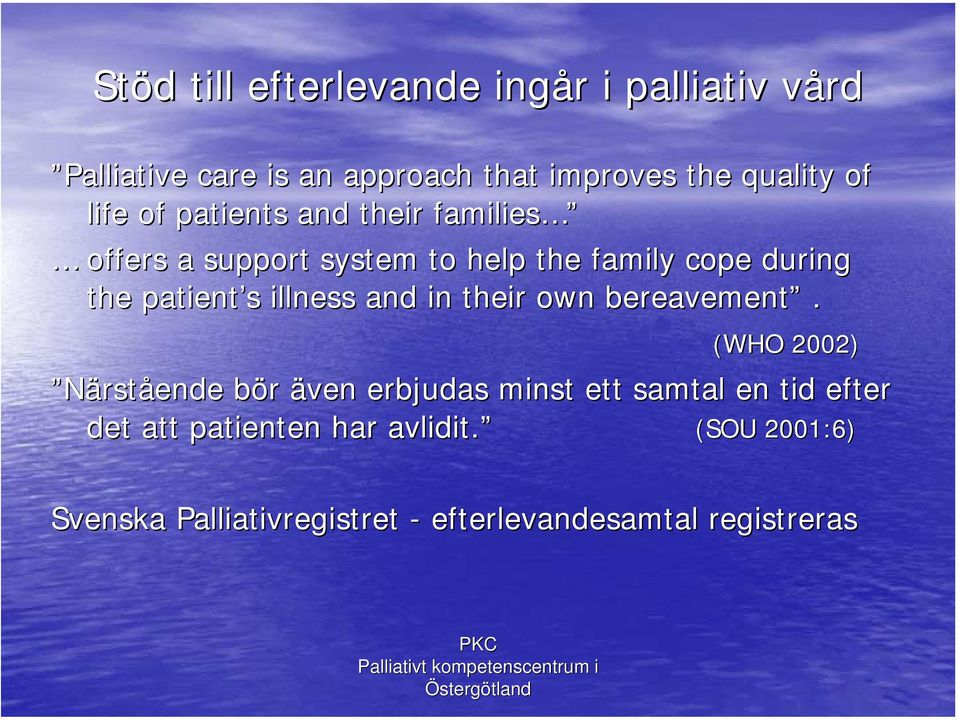 Stöd till efterlevande ingår i palliativ vård

”Palliative care is an approach that improves the quality of life of patients and their families…”

…offers a support system to help the family cope during the patient’s illness and in their own bereavement”.

(WHO 2002)

”Närstående bör även erbjudas minst ett samtal en tid efter det att patienten har avlidit.” (SOU 2001:6)

Svenska Palliativregistret - efterlevandesamtal registreras

PKC
Palliativt kompetenscentrum i Östergötland